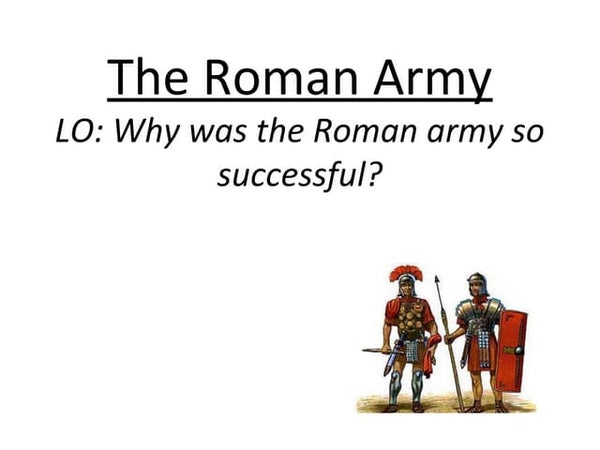 The Roman Army

LO: Why was the Roman army so successful?